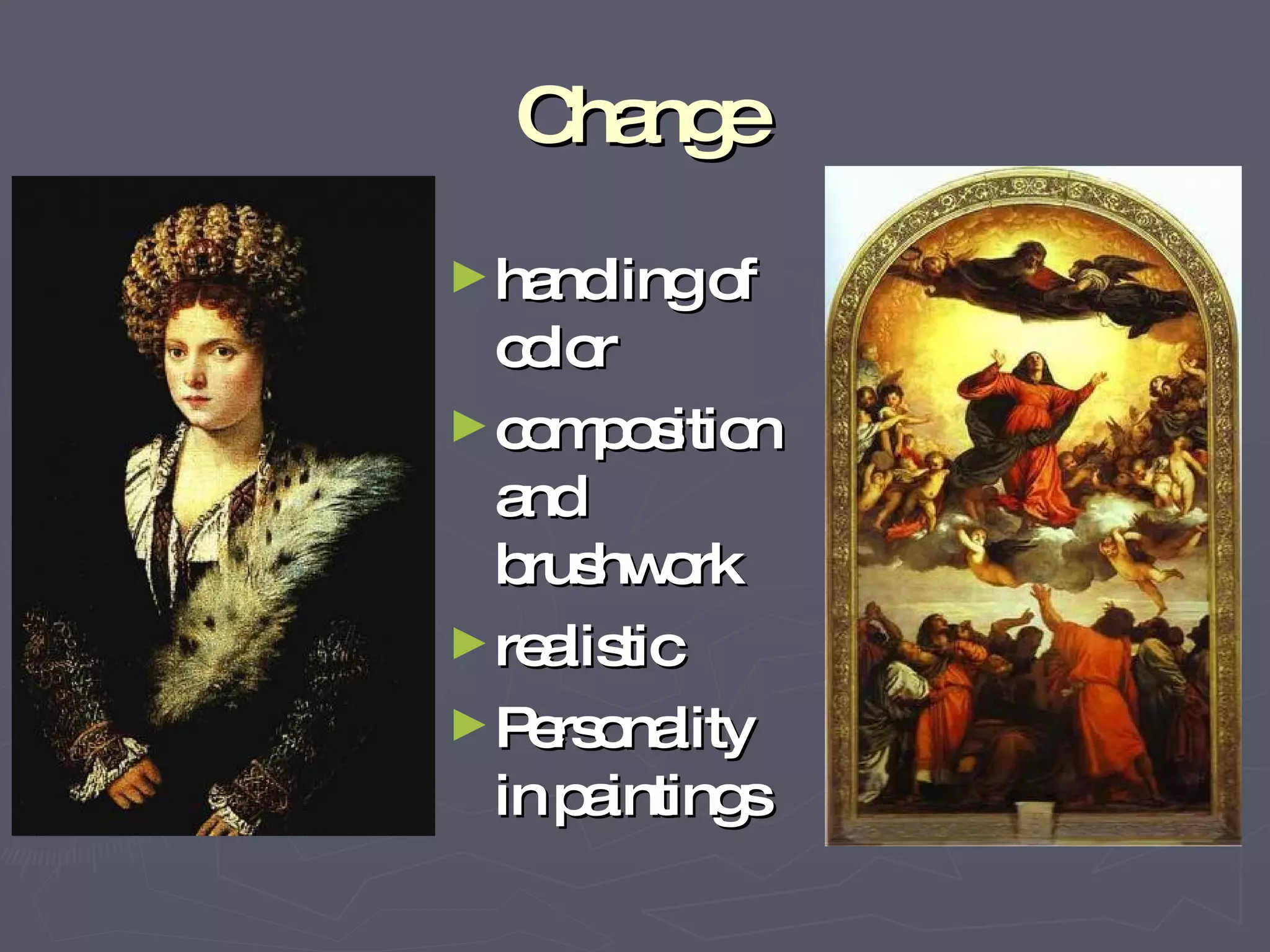 Change

► handling of color
► composition and brushwork
► realistic
► Personality in paintings